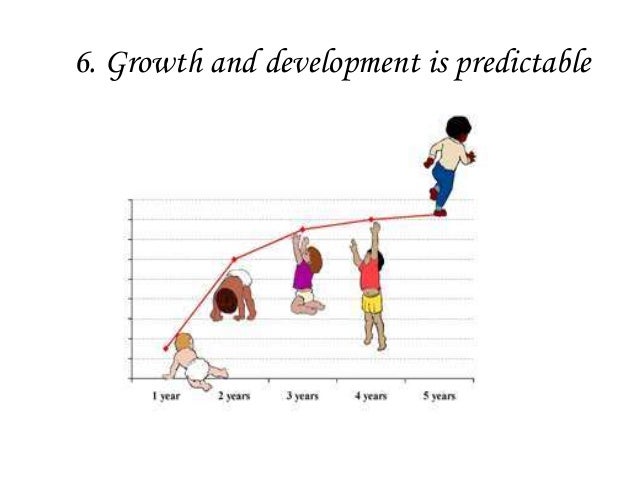 6. Growth and development is predictable

1 year
2 years
3 years
4 years
5 years